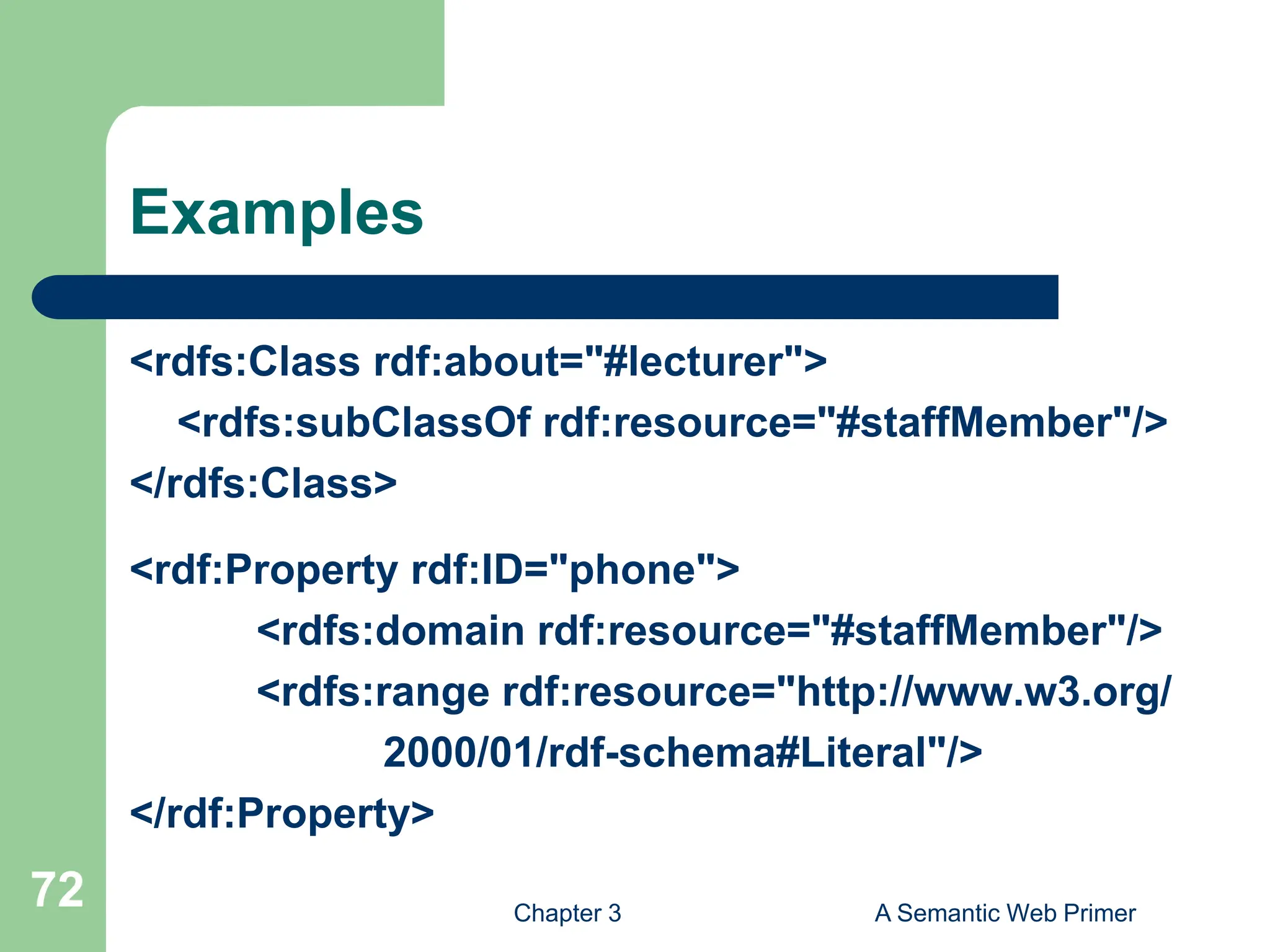 Examples

<rdfs:Class rdf:about="#lecturer">
<rdfs:subClassOf rdf:resource="#staffMember"/>
</rdfs:Class>

<rdf:Property rdf:ID="phone">
<rdfs:domain rdf:resource="#staffMember"/>
<rdfs:range rdf:resource="http://www.w3.org/2000/01/rdf-schema#Literal"/>
</rdf:Property>

72

Chapter 3

A Semantic Web Primer